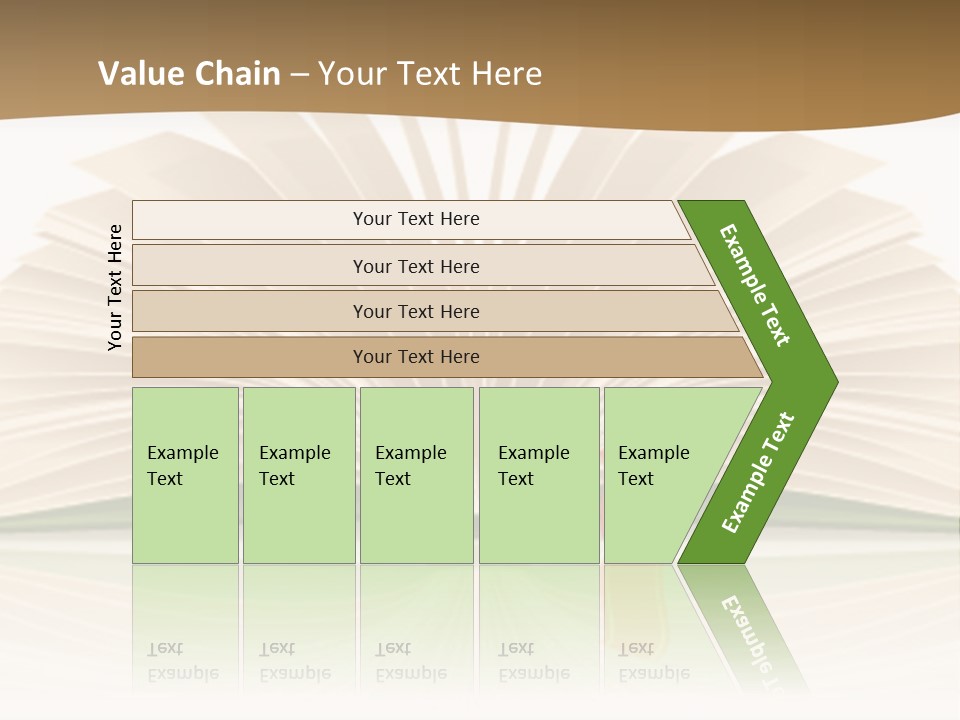 Value Chain – Your Text Here

Your Text Here

Your Text Here

Your Text Here

Your Text Here

Your Text Here

Example Text

Example Text

Example Text

Example Text

Example Text

Example Text

Example Text